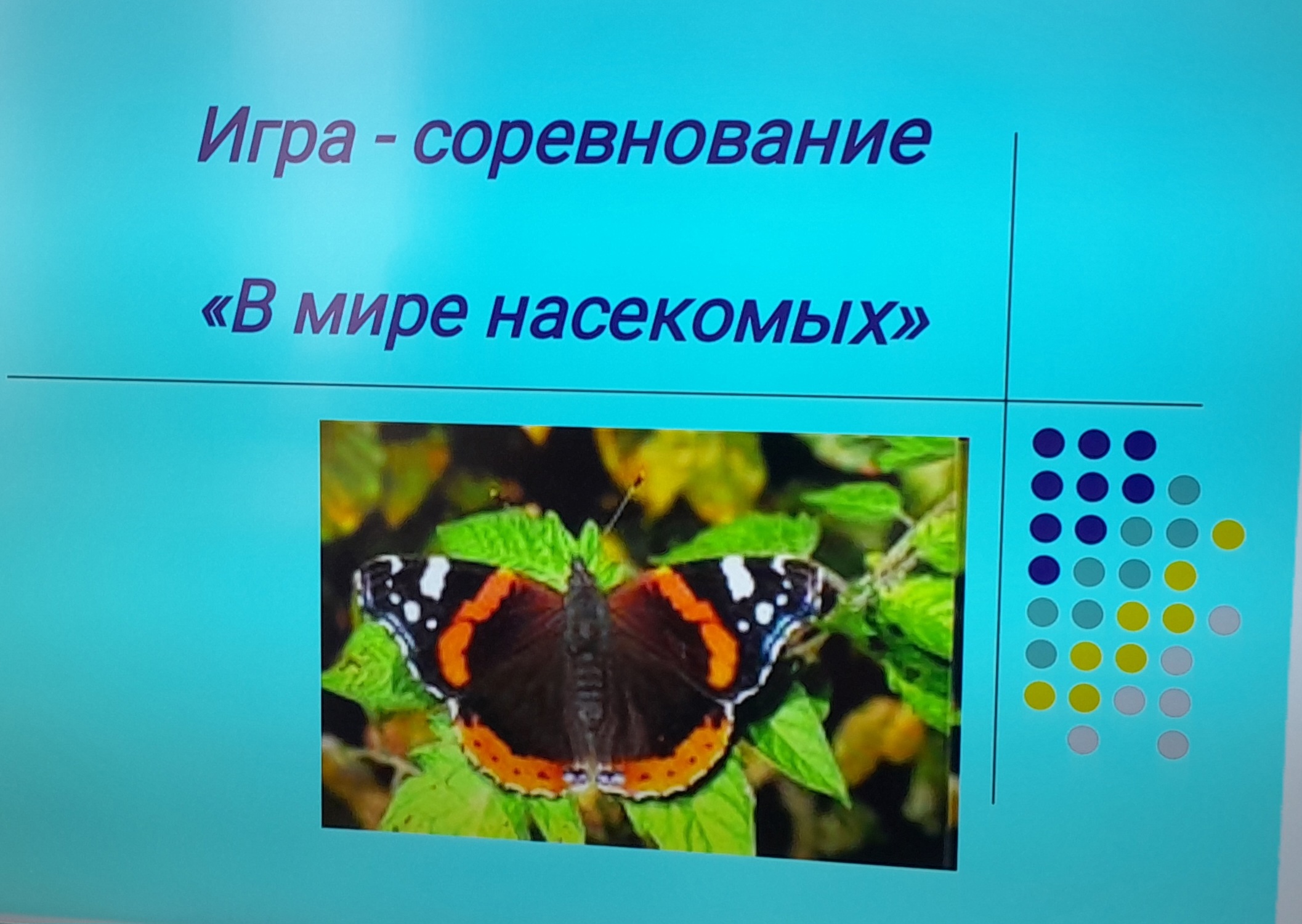 Игра - соревнование

«В мире насекомых»